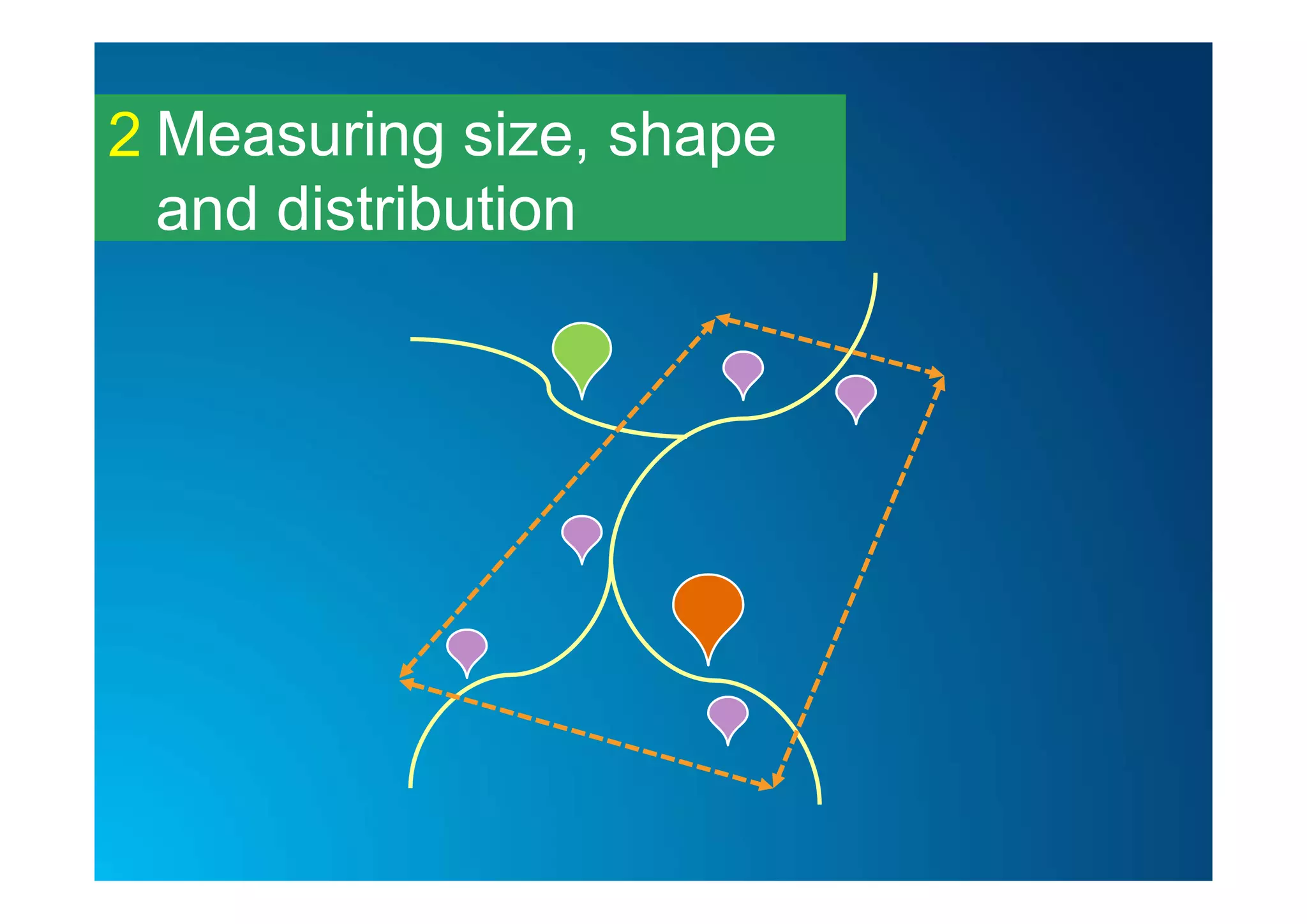 2 Measuring size, shape and distribution